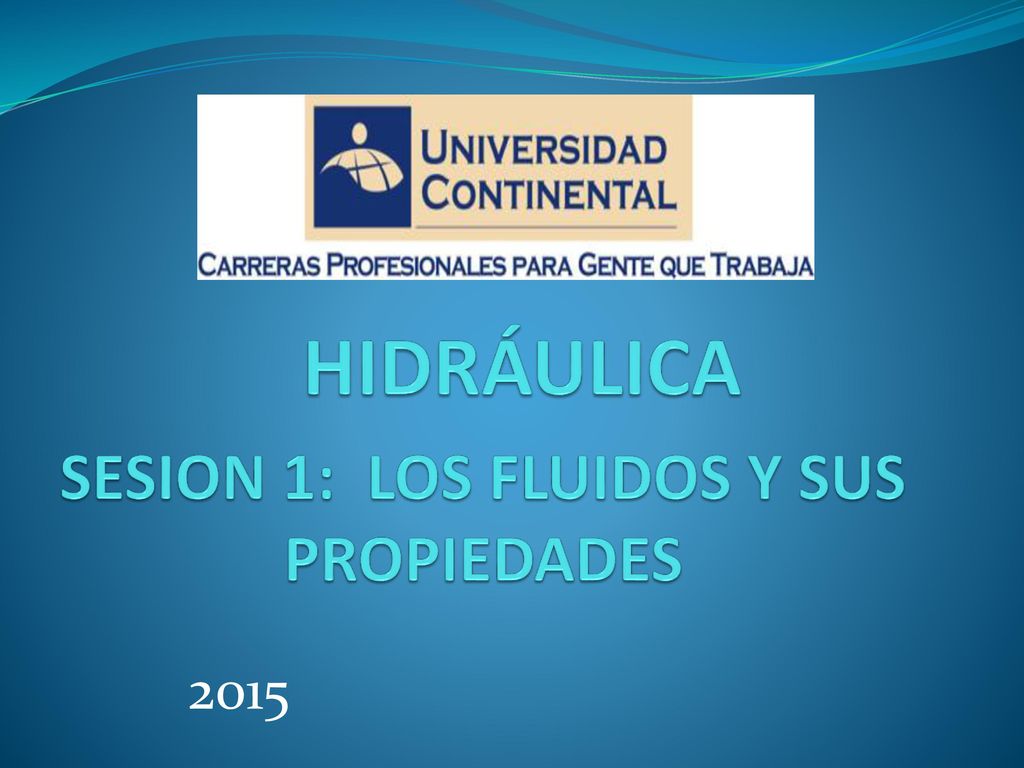 UNIVERSIDAD CONTINENTAL

CARRERAS PROFESIONALES PARA GENTE QUE TRABAJA

HIDRÁULICA

SESION 1: LOS FLUIDOS Y SUS PROPIEDADES

2015